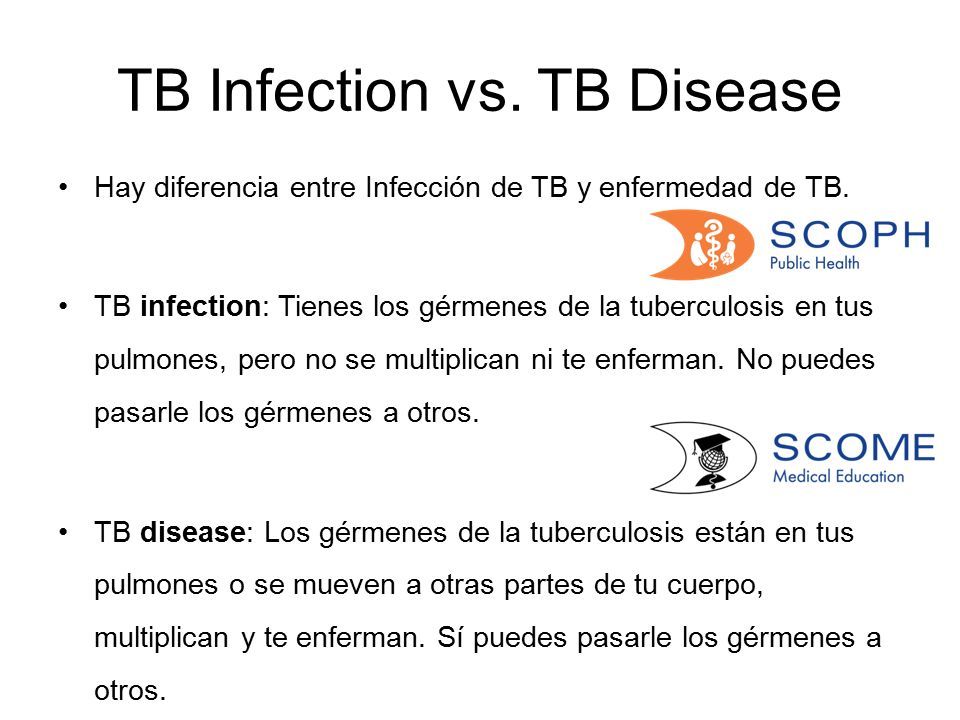 TB Infection vs. TB Disease

• Hay diferencia entre Infección de TB y enfermedad de TB.

SCOPH
Public Health

• TB infection: Tienes los gérmenes de la tuberculosis en tus pulmones, pero no se multiplican ni te enferman. No puedes pasarle los gérmenes a otros.

SCOME
Medical Education

• TB disease: Los gérmenes de la tuberculosis están en tus pulmones o se mueven a otras partes de tu cuerpo, multiplican y te enferman. Sí puedes pasarle los gérmenes a otros.